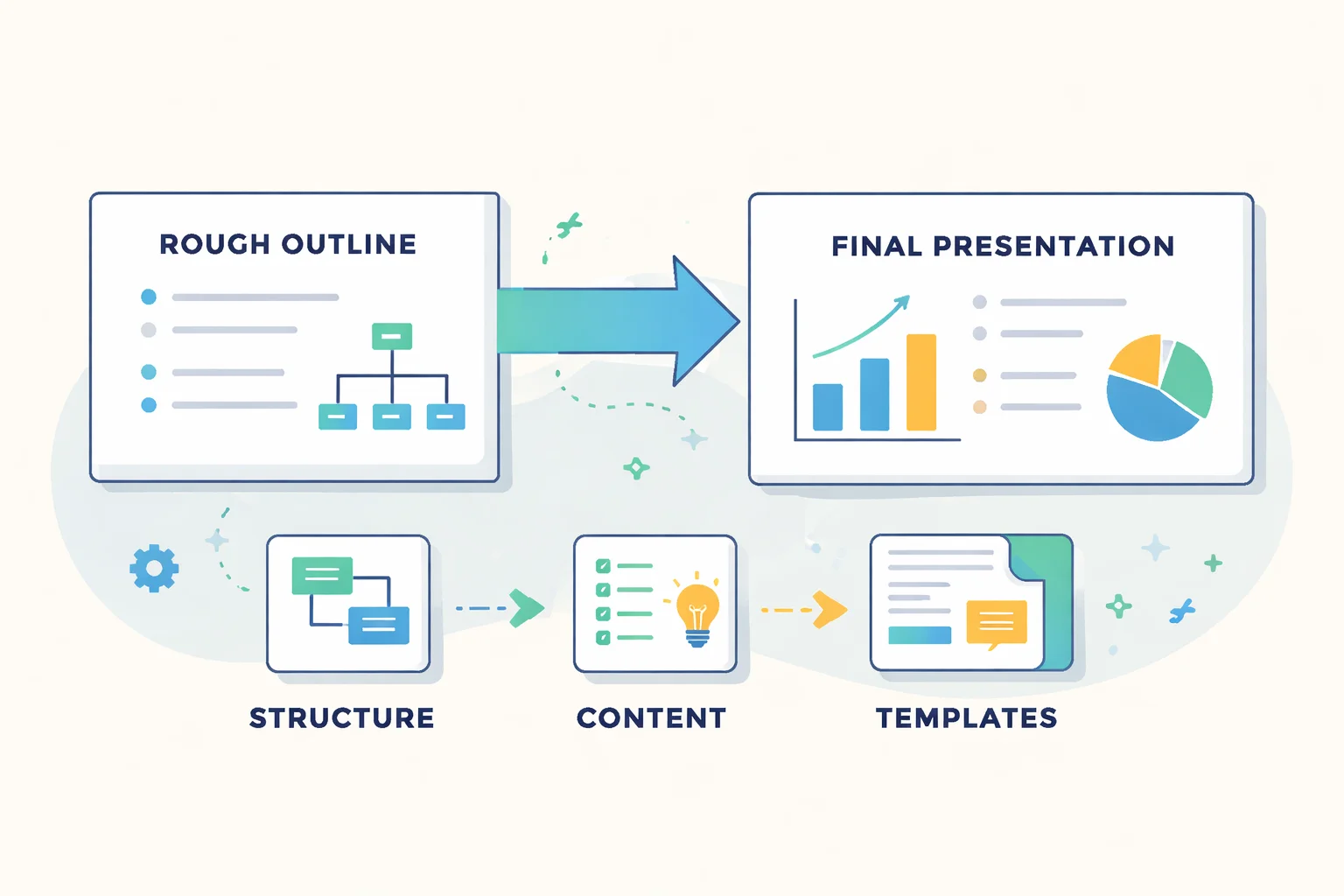 ROUGH OUTLINE

FINAL PRESENTATION

STRUCTURE

CONTENT

TEMPLATES